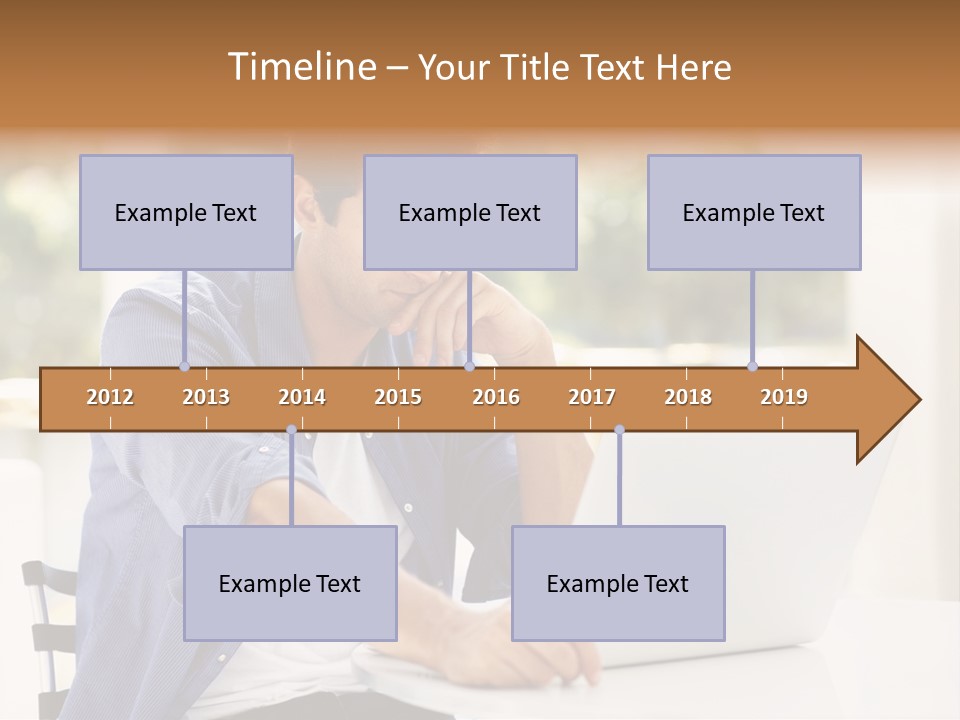 Timeline – Your Title Text Here

Example Text

Example Text

Example Text

2012 2013 2014 2015 2016 2017 2018 2019

Example Text

Example Text